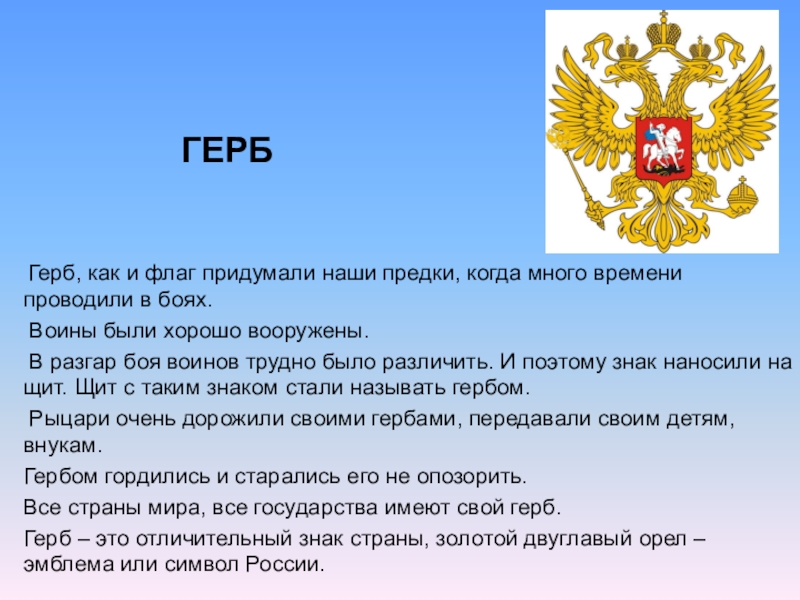 ГЕРБ

Герб, как и флаг придумали наши предки, когда много времени проводили в боях.

Воины были хорошо вооружены.

В разгар боя воинов трудно было различить. И поэтому знак наносили на щит. Щит с таким знаком стали называть гербом.

Рыцари очень дорожили своими гербами, передавали своим детям, внукам.

Гербом гордились и старались его не опозорить.

Все страны мира, все государства имеют свой герб.

Герб – это отличительный знак страны, золотой двуглавый орел – эмблема или символ России.